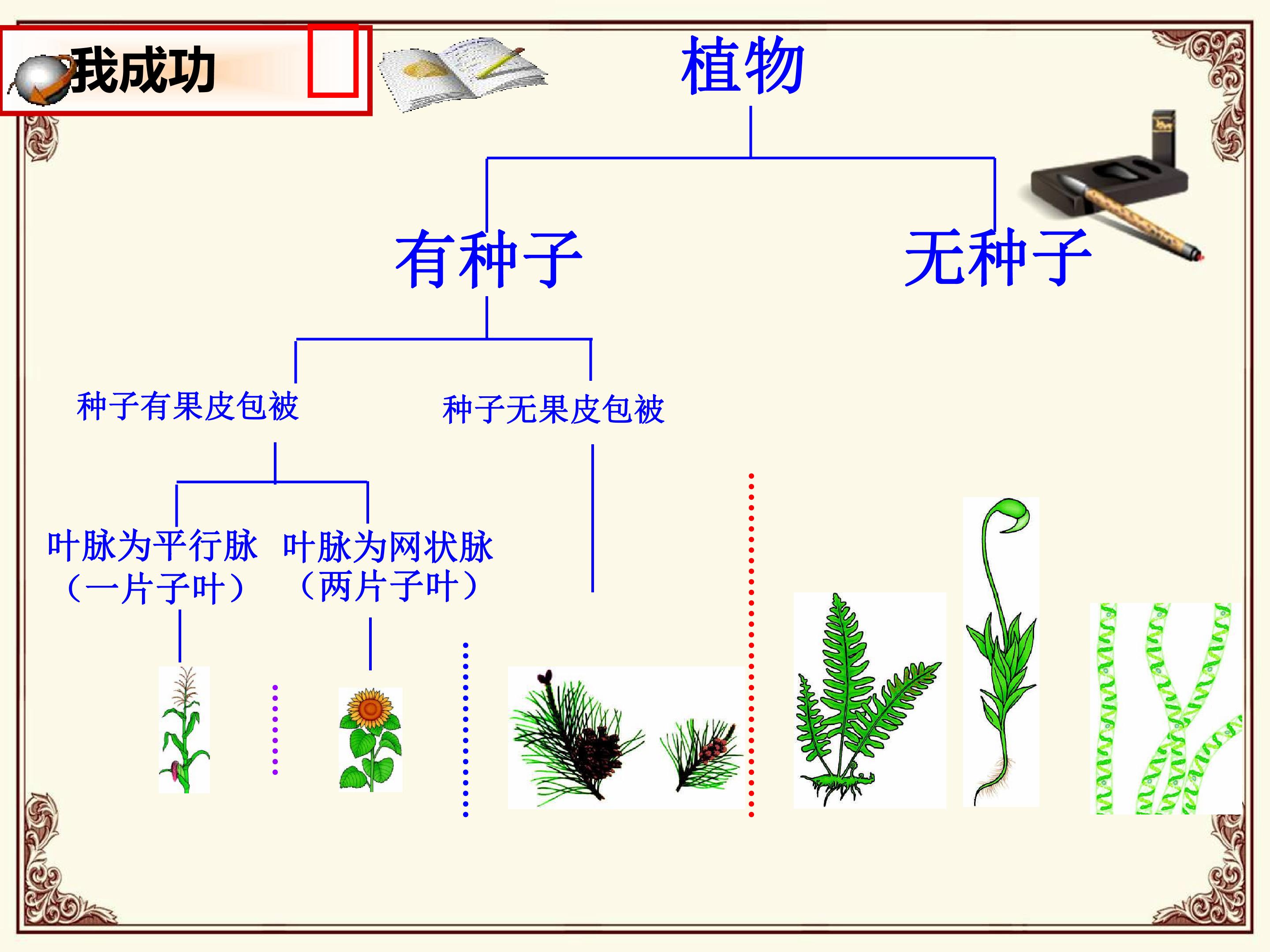 我成功

植物

有种子

无种子

种子有果皮包被

种子无果皮包被

叶脉为平行脉
（一片子叶）

叶脉为网状脉
（两片子叶）